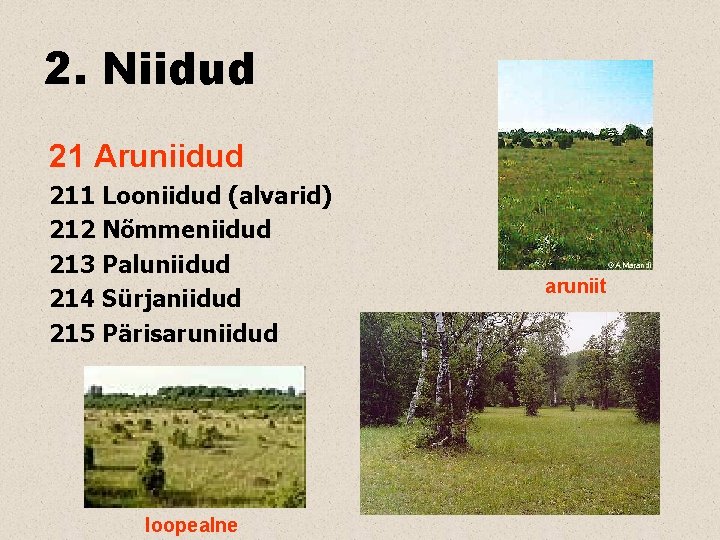 2. Niidud

21 Aruniidud
211 Looniidud (alvarid)
212 Nõmmeniidud
213 Paluniidud
214 Sürjaniidud
215 Pärisaruniidud

© A.Marandi

aruniit

loopealne